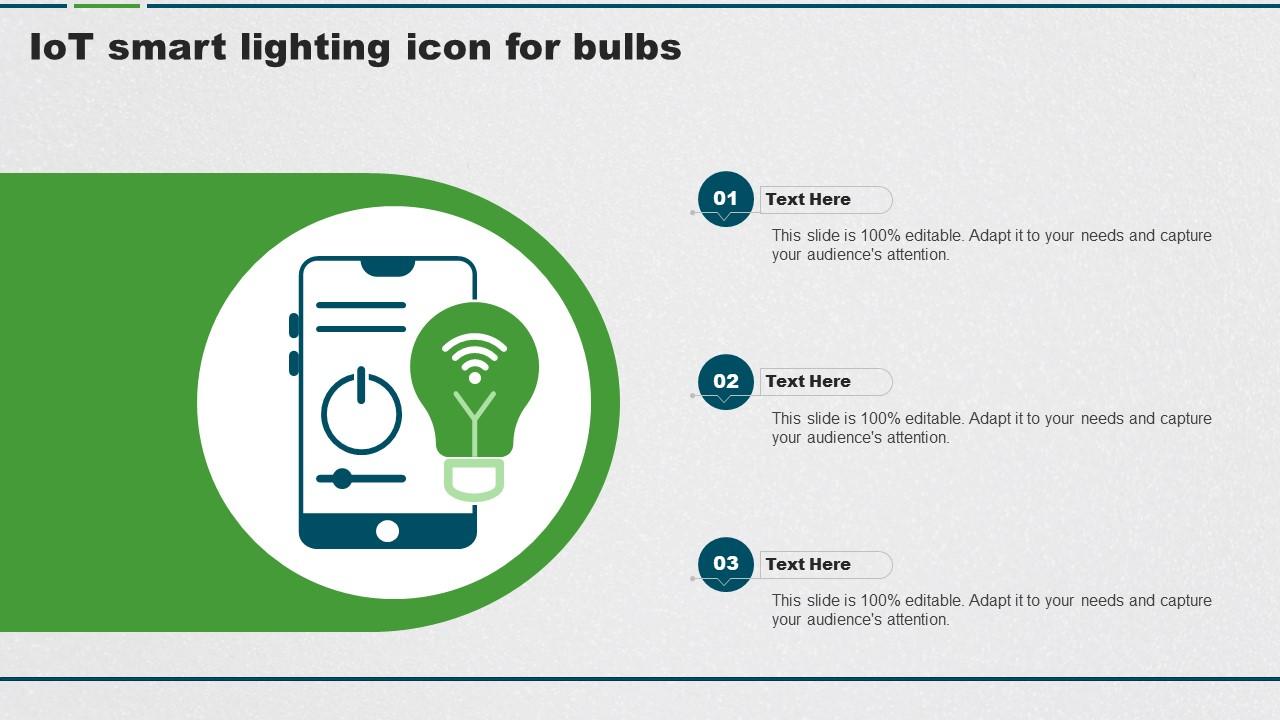 IoT smart lighting icon for bulbs

01
Text Here
This slide is 100% editable. Adapt it to your needs and capture your audience's attention.

02
Text Here
This slide is 100% editable. Adapt it to your needs and capture your audience's attention.

03
Text Here
This slide is 100% editable. Adapt it to your needs and capture your audience's attention.